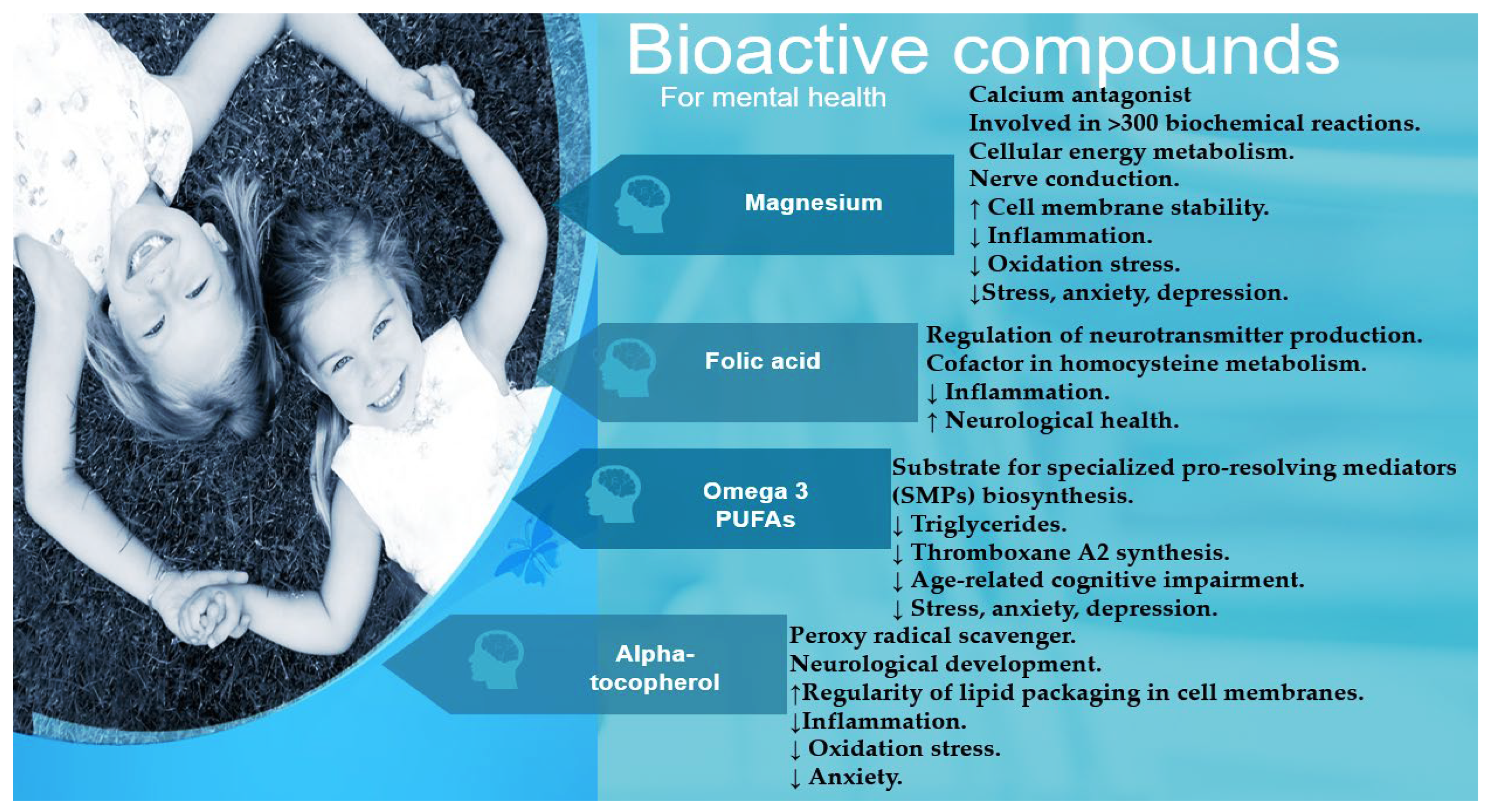 Bioactive compounds

For mental health

Magnesium

Calcium antagonist
Involved in >300 biochemical reactions.
Cellular energy metabolism.
Nerve conduction.
↑ Cell membrane stability.
↓ Inflammation.
↓ Oxidation stress.
↓Stress, anxiety, depression.

Folic acid

Regulation of neurotransmitter production.
Cofactor in homocysteine metabolism.
↓ Inflammation.
↑ Neurological health.

Omega 3 PUFAs

Substrate for specialized pro-resolving mediators (SMPs) biosynthesis.
↓ Triglycerides.
↓ Thromboxane A2 synthesis.
↓ Age-related cognitive impairment.
↓ Stress, anxiety, depression.

Alpha-tocopherol

Peroxy radical scavenger.
Neurological development.
↑Regularity of lipid packaging in cell membranes.
↓Inflammation.
↓ Oxidation stress.
↓ Anxiety.